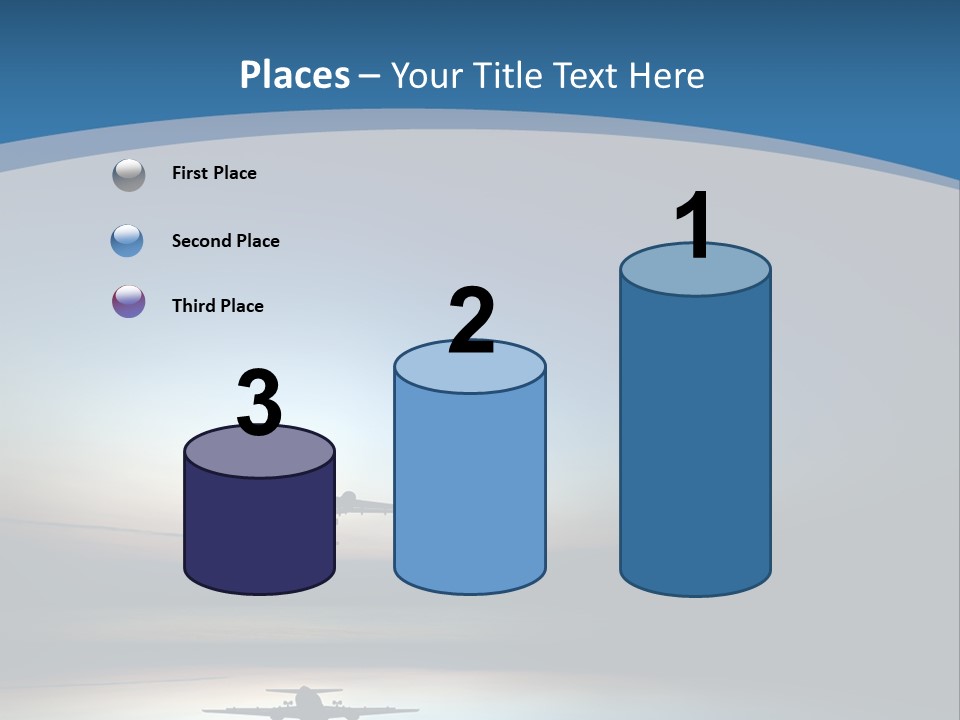 Places – Your Title Text Here

First Place

Second Place

Third Place

3

2

1